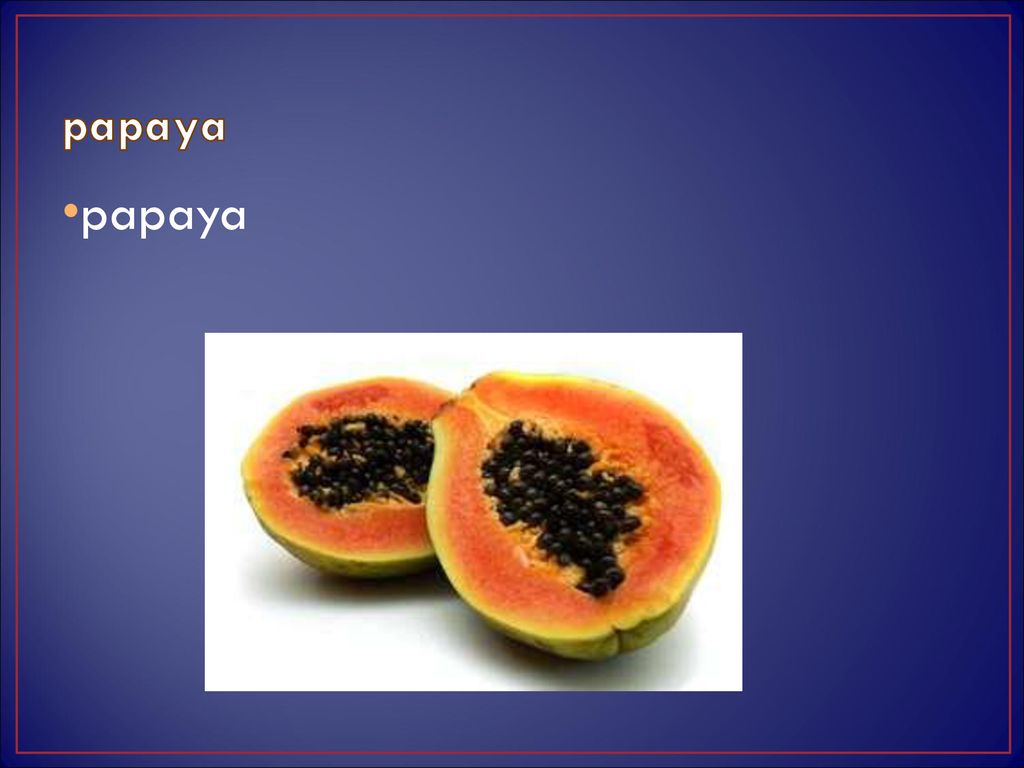 papaya

•papaya